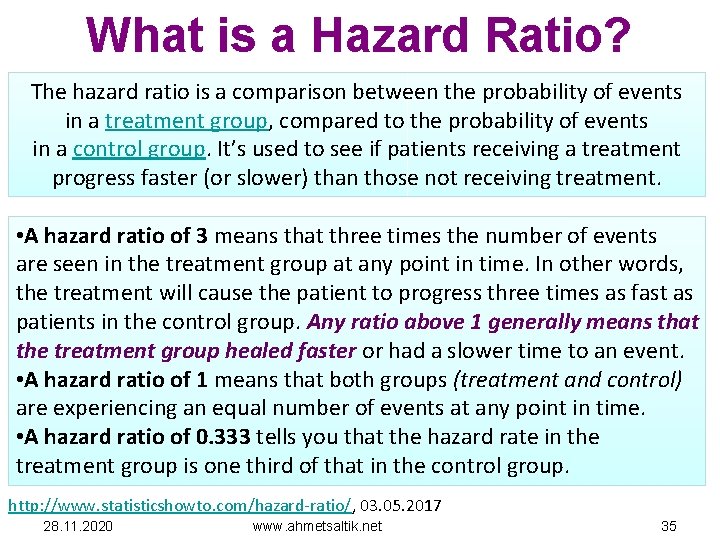 What is a Hazard Ratio?

The hazard ratio is a comparison between the probability of events in a treatment group, compared to the probability of events in a control group. It's used to see if patients receiving a treatment progress faster (or slower) than those not receiving treatment.

•A hazard ratio of 3 means that three times the number of events are seen in the treatment group at any point in time. In other words, the treatment will cause the patient to progress three times as fast as patients in the control group. Any ratio above 1 generally means that the treatment group healed faster or had a slower time to an event.
•A hazard ratio of 1 means that both groups (treatment and control) are experiencing an equal number of events at any point in time.
•A hazard ratio of 0.333 tells you that the hazard rate in the treatment group is one third of that in the control group.

http://www.statisticshowto.com/hazard-ratio/, 03.05.2017

28.11.2020 www.ahmetsaltik.net 35